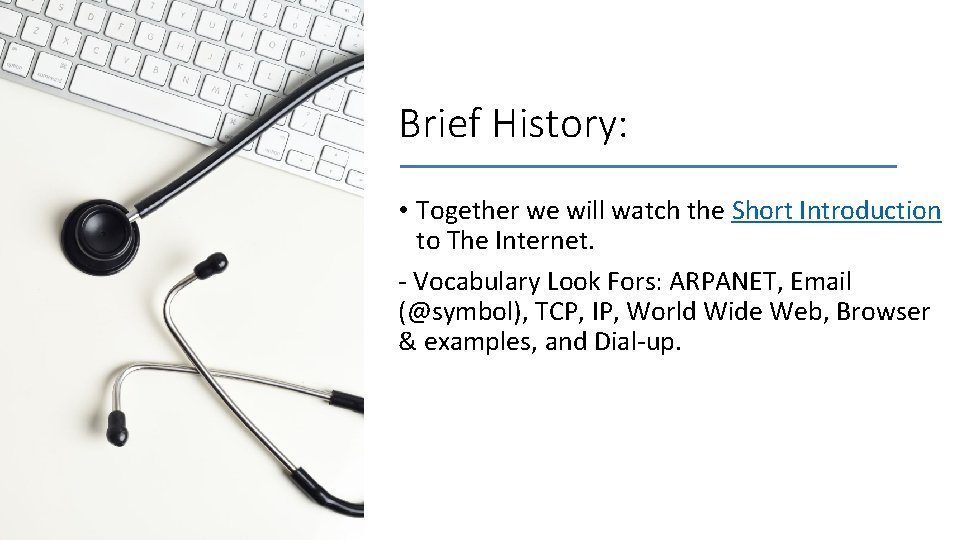 Brief History:

• Together we will watch the Short Introduction to The Internet.

- Vocabulary Look Fors: ARPANET, Email (@symbol), TCP, IP, World Wide Web, Browser & examples, and Dial-up.